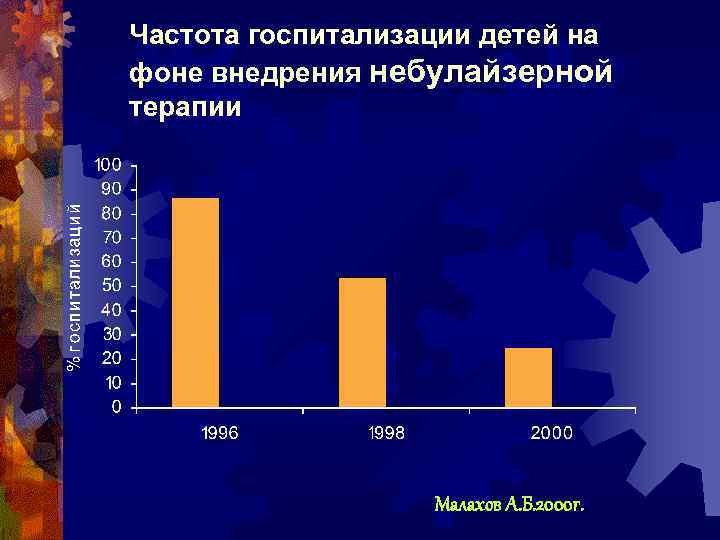 Частота госпитализации детей на фоне внедрения небулайзерной терапии

% госпитализаций

100
90
80
70
60
50
40
30
20
10
0

1996
1998
2000

Малахов А.Б.2000г.